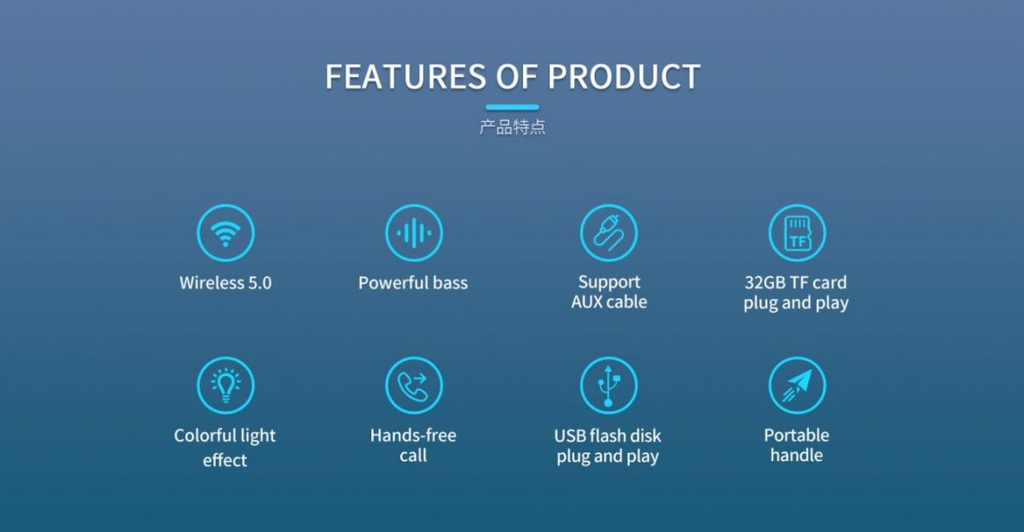 FEATURES OF PRODUCT

产品特点

Wireless 5.0

Powerful bass

Support AUX cable

TF

32GB TF card plug and play

Colorful light effect

Hands-free call

USB flash disk plug and play

Portable handle